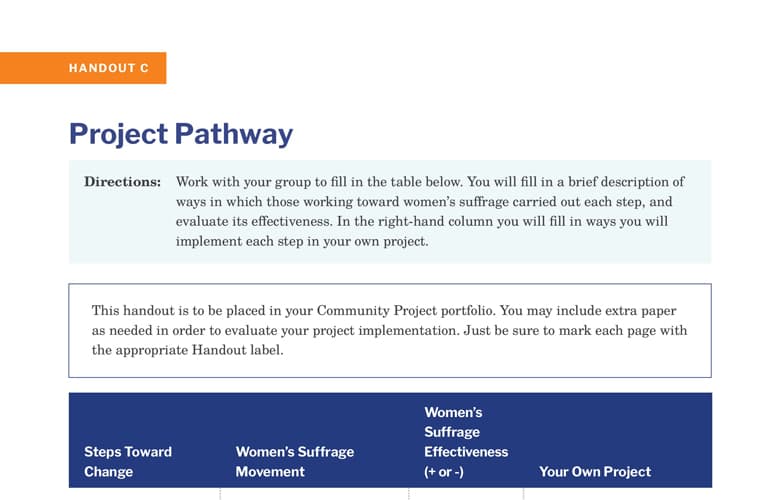 HANDOUT C

Project Pathway

Directions: Work with your group to fill in the table below. You will fill in a brief description of ways in which those working toward women's suffrage carried out each step, and evaluate its effectiveness. In the right-hand column you will fill in ways you will implement each step in your own project.

This handout is to be placed in your Community Project portfolio. You may include extra paper as needed in order to evaluate your project implementation. Just be sure to mark each page with the appropriate Handout label.

| Steps Toward Change | Women's Suffrage Movement | Women's Suffrage Effectiveness (+ or -) | Your Own Project |
|---|---|---|---|